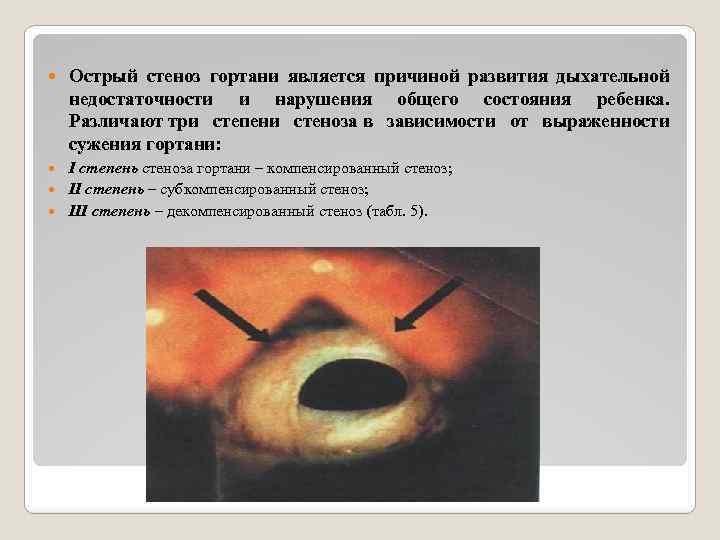 Острый стеноз гортани является причиной развития дыхательной недостаточности и нарушения общего состояния ребенка. Различают три степени стеноза в зависимости от выраженности сужения гортани:

I степень стеноза гортани – компенсированный стеноз;

II степень – субкомпенсированный стеноз;

III степень – декомпенсированный стеноз (табл. 5).